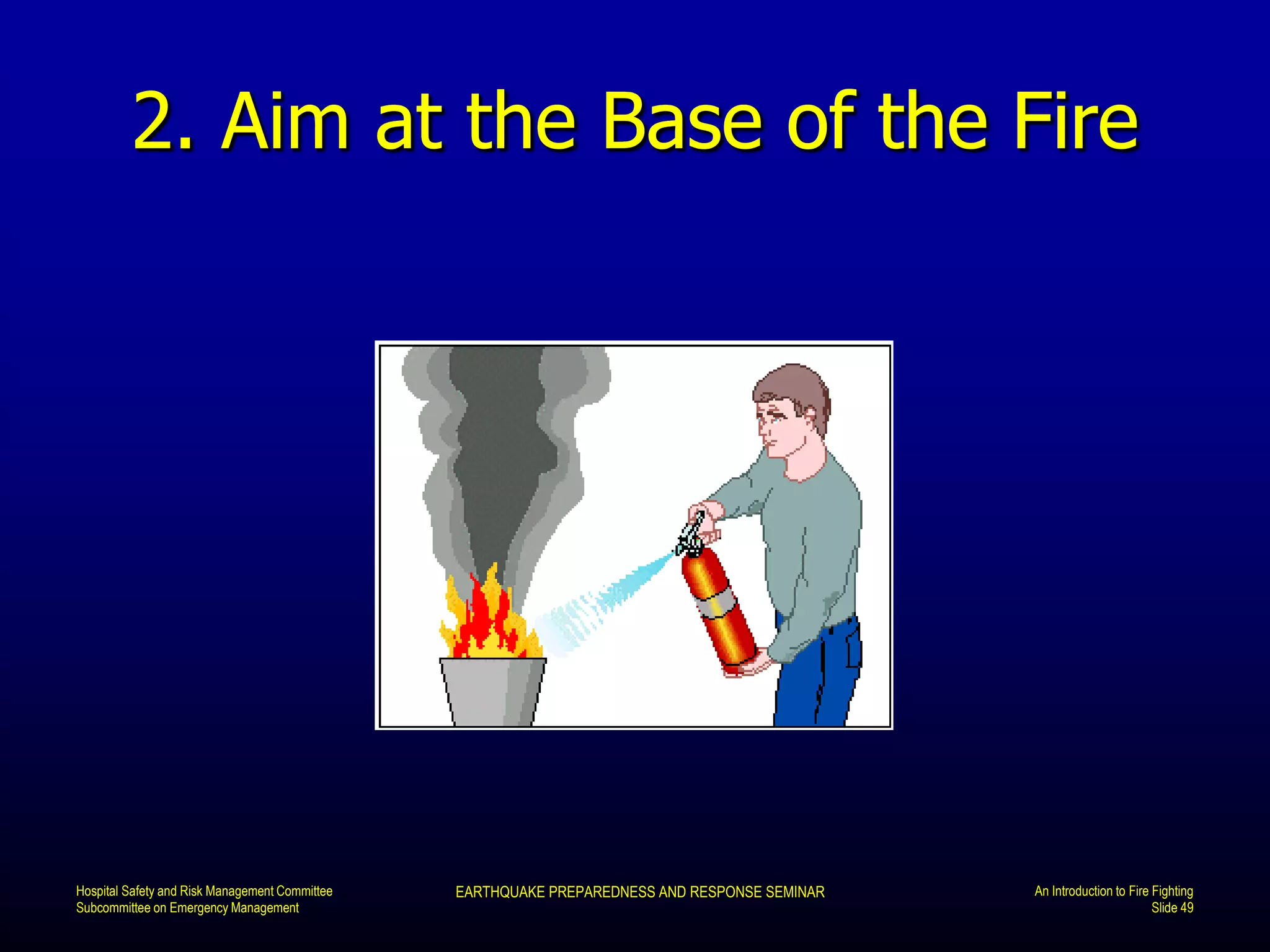 2. Aim at the Base of the Fire

Hospital Safety and Risk Management Committee
Subcommittee on Emergency Management

EARTHQUAKE PREPAREDNESS AND RESPONSE SEMINAR

An Introduction to Fire Fighting
Slide 49